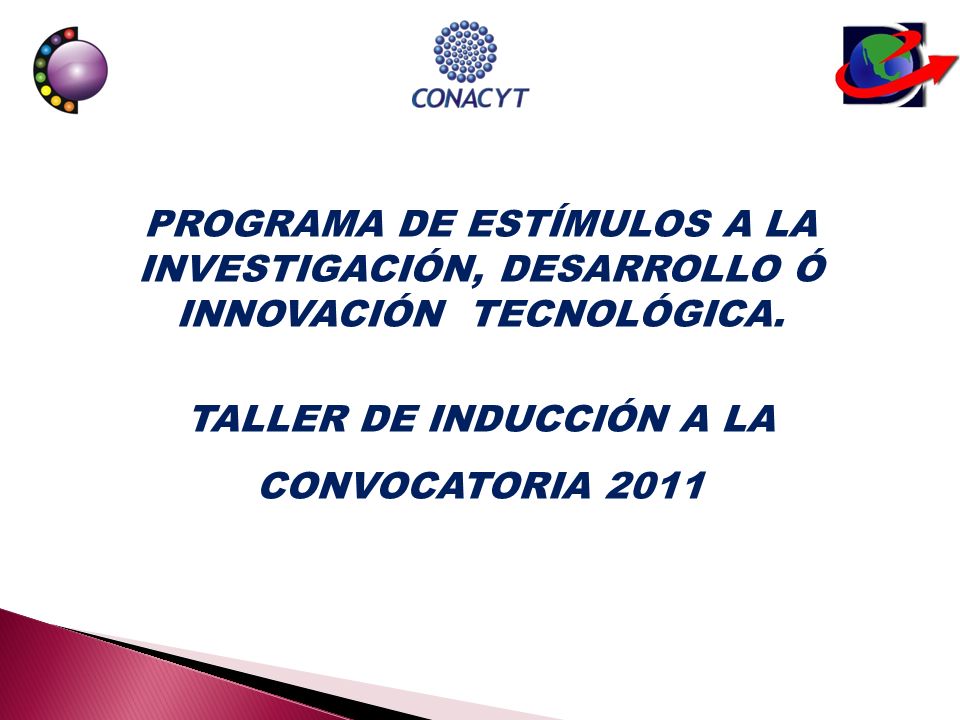 CONACYT

PROGRAMA DE ESTÍMULOS A LA INVESTIGACIÓN, DESARROLLO Ó INNOVACIÓN TECNOLÓGICA.

TALLER DE INDUCCIÓN A LA

CONVOCATORIA 2011